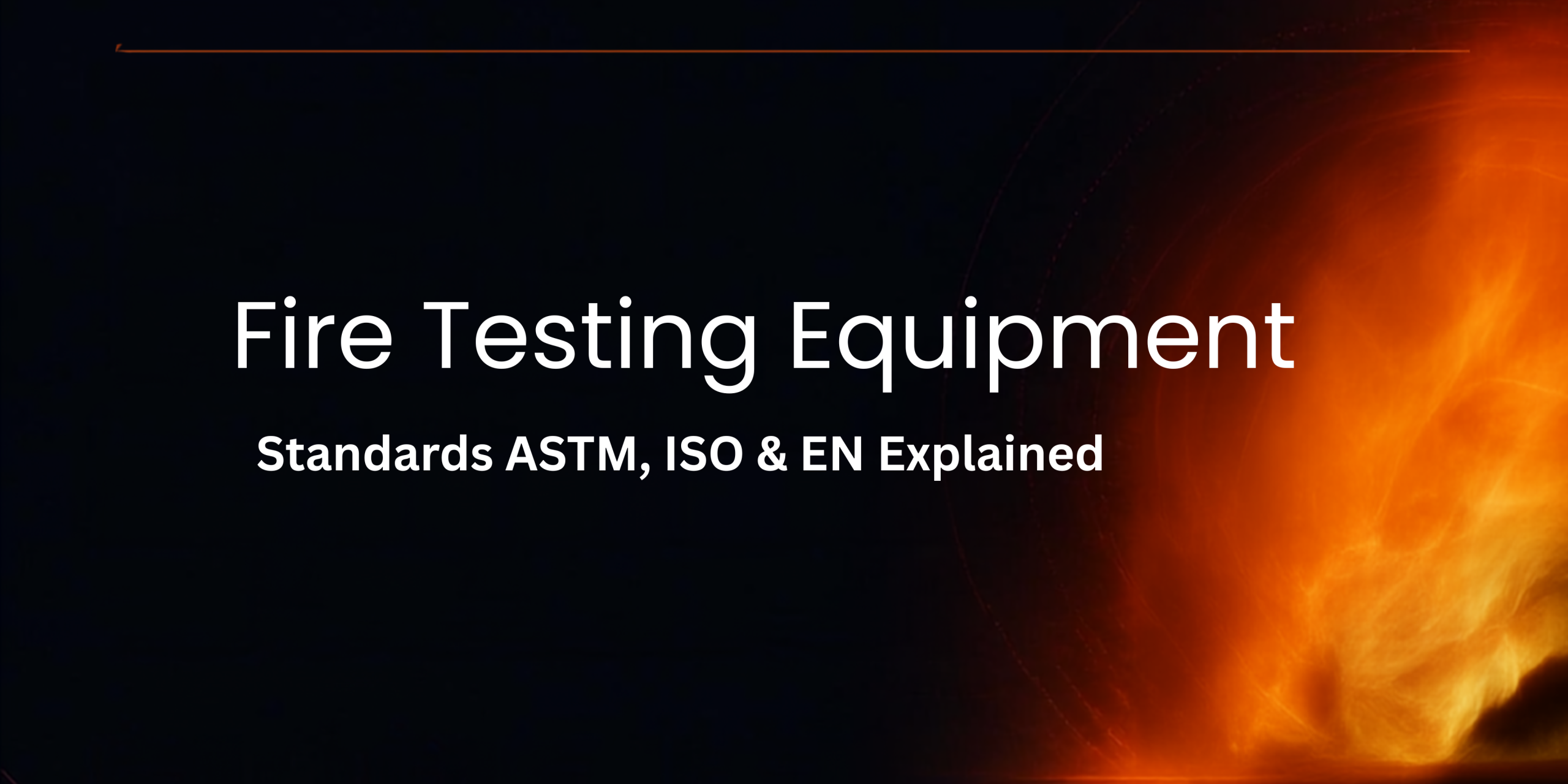 Fire Testing Equipment

Standards ASTM, ISO & EN Explained